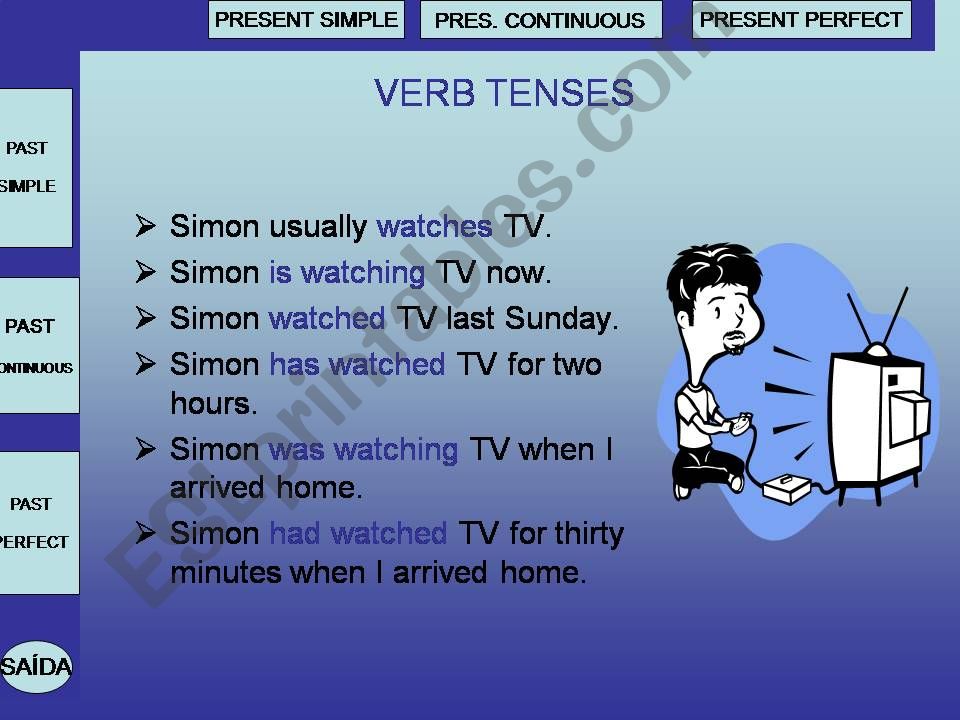 PRESENT SIMPLE

PRES. CONTINUOUS

PRESENT PERFECT

PAST SIMPLE

PAST CONTINUOUS

PAST PERFECT

SAÍDA

VERB TENSES

➢ Simon usually watches TV.

➢ Simon is watching TV now.

➢ Simon watched TV last Sunday.

➢ Simon has watched TV for two hours.

➢ Simon was watching TV when I arrived home.

➢ Simon had watched TV for thirty minutes when I arrived home.

ESLprintables.com